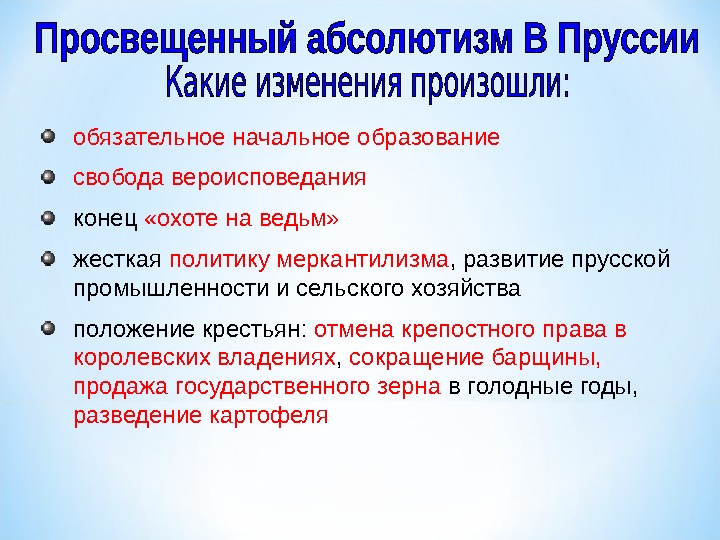 Просвещенный абсолютизм В Пруссии
Какие изменения произошли:

обязательное начальное образование

свобода вероисповедания

конец «охоте на ведьм»

жесткая политику меркантилизма, развитие прусской промышленности и сельского хозяйства

положение крестьян: отмена крепостного права в королевских владениях, сокращение барщины, продажа государственного зерна в голодные годы, разведение картофеля